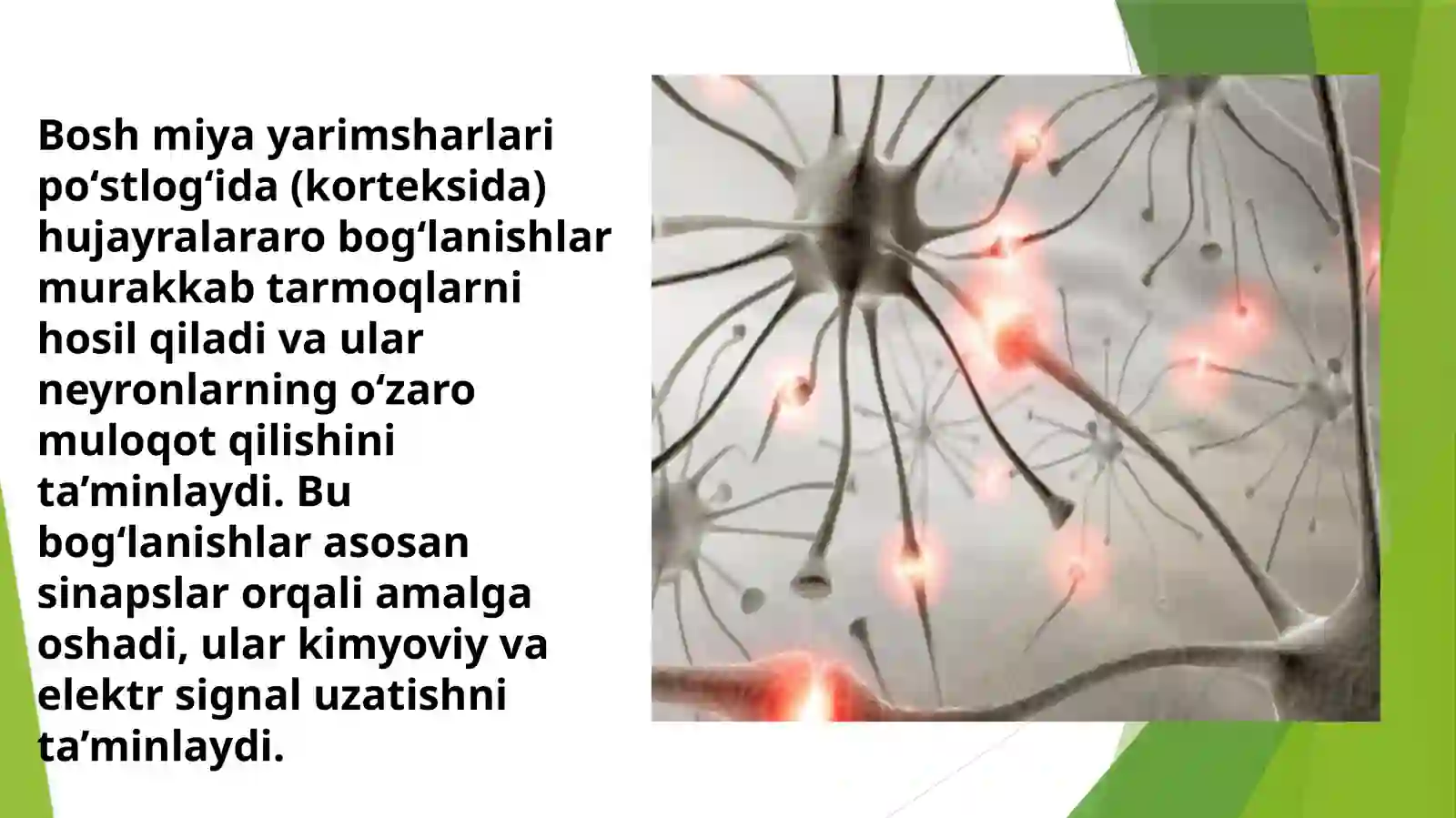 Bosh miya yarimsharlari po‘stlog‘ida (korteksida) hujayralararo bog‘lanishlar murakkab tarmoqlarni hosil qiladi va ular neyronlarning o‘zaro muloqot qilishini ta’minlaydi. Bu bog‘lanishlar asosan sinapslar orqali amalga oshadi, ular kimyoviy va elektr signal uzatishni ta’minlaydi.